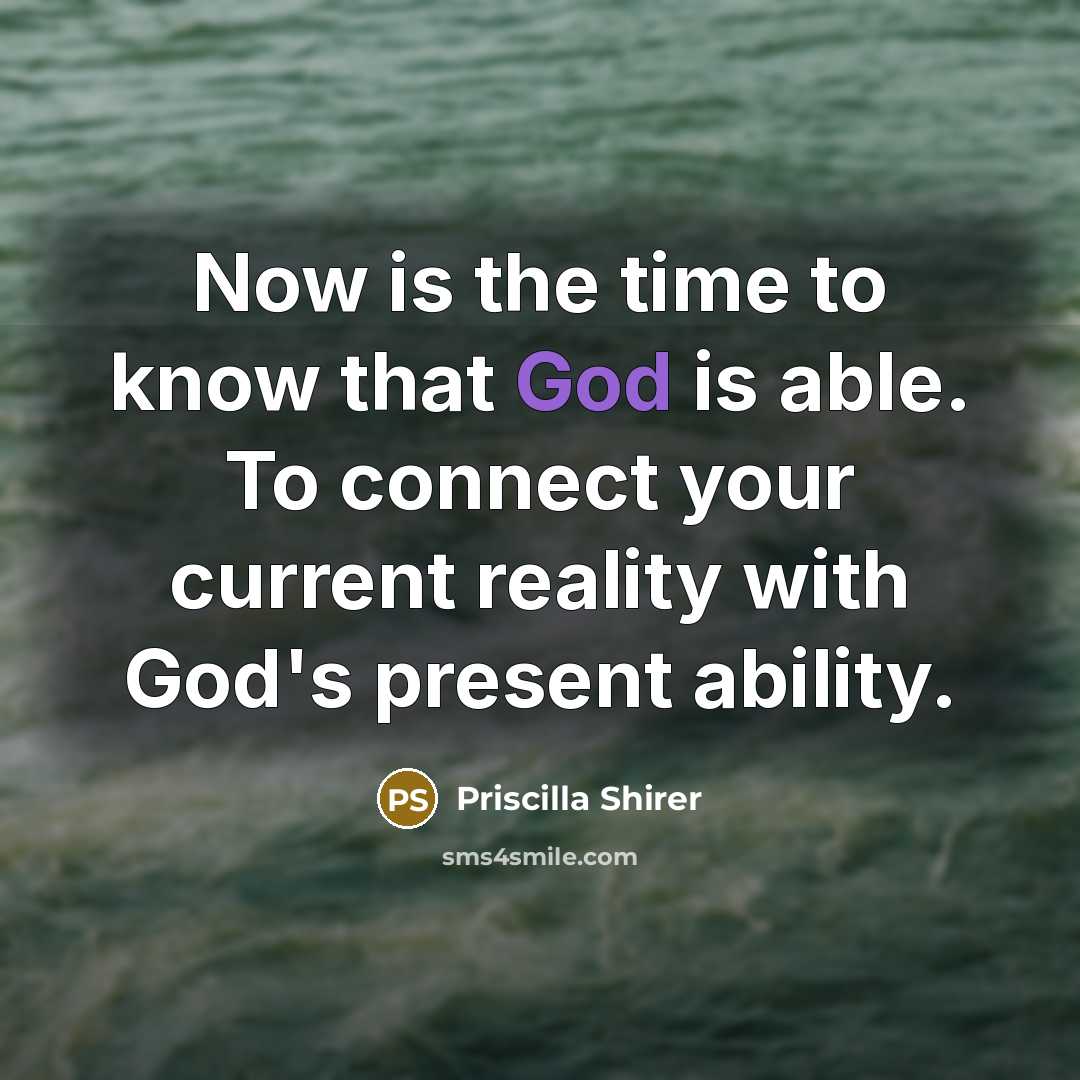 Now is the time to know that God is able. To connect your current reality with God's present ability.

PS Priscilla Shirer

sms4smile.com